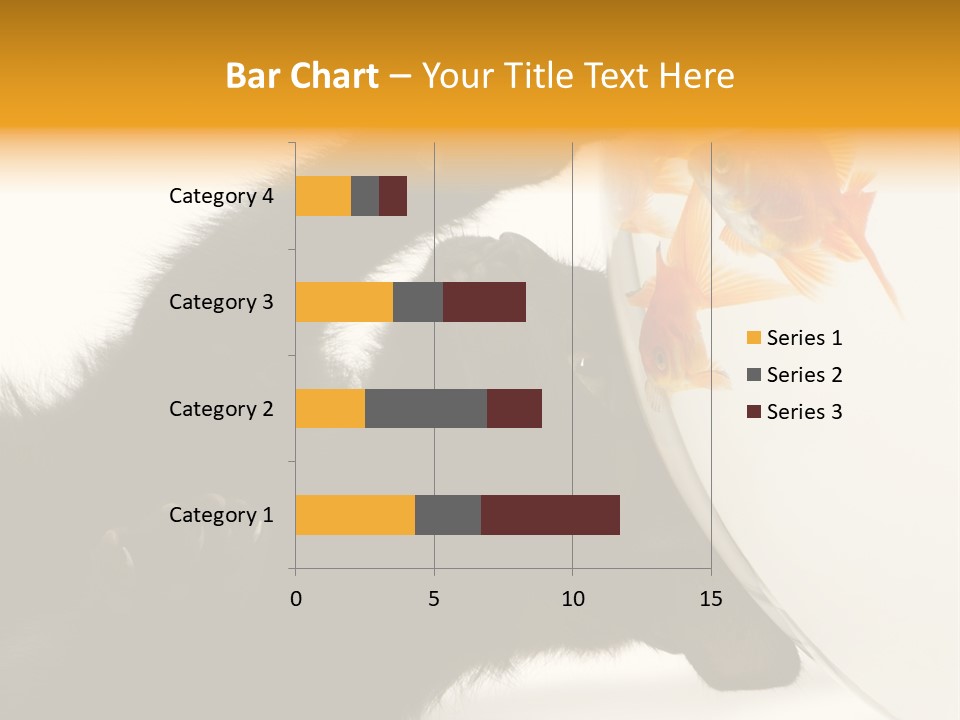 Bar Chart – Your Title Text Here

Category 4
Category 3
Category 2
Category 1

0
5
10
15

Series 1
Series 2
Series 3